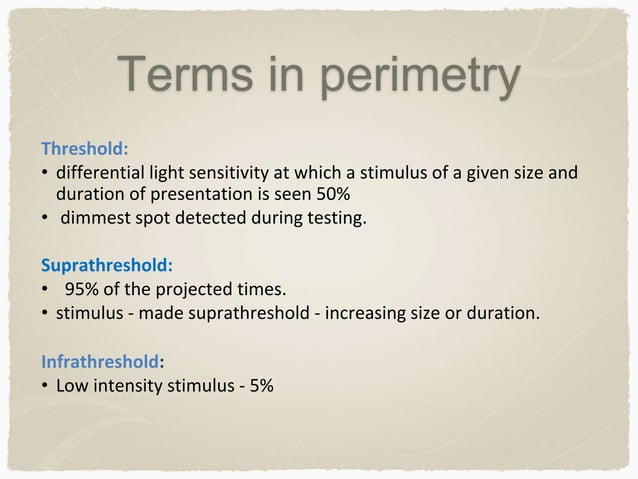 Terms in perimetry

Threshold:
• differential light sensitivity at which a stimulus of a given size and duration of presentation is seen 50%
• dimmest spot detected during testing.

Suprathreshold:
• 95% of the projected times.
• stimulus - made suprathreshold - increasing size or duration.

Infrathreshold:
• Low intensity stimulus - 5%